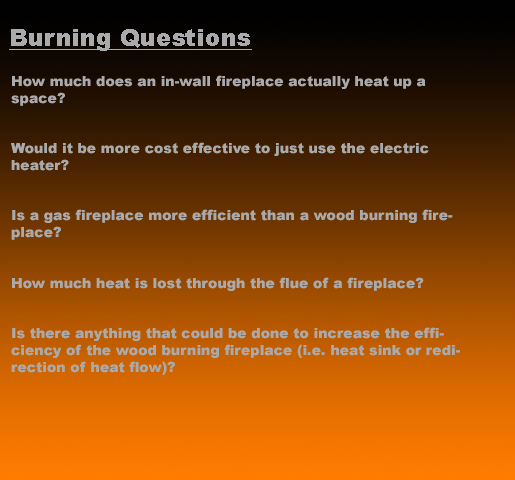 Burning Questions

How much does an in-wall fireplace actually heat up a space?

Would it be more cost effective to just use the electric heater?

Is a gas fireplace more efficient than a wood burning fireplace?

How much heat is lost through the flue of a fireplace?

Is there anything that could be done to increase the efficiency of the wood burning fireplace (i.e. heat sink or redirection of heat flow)?